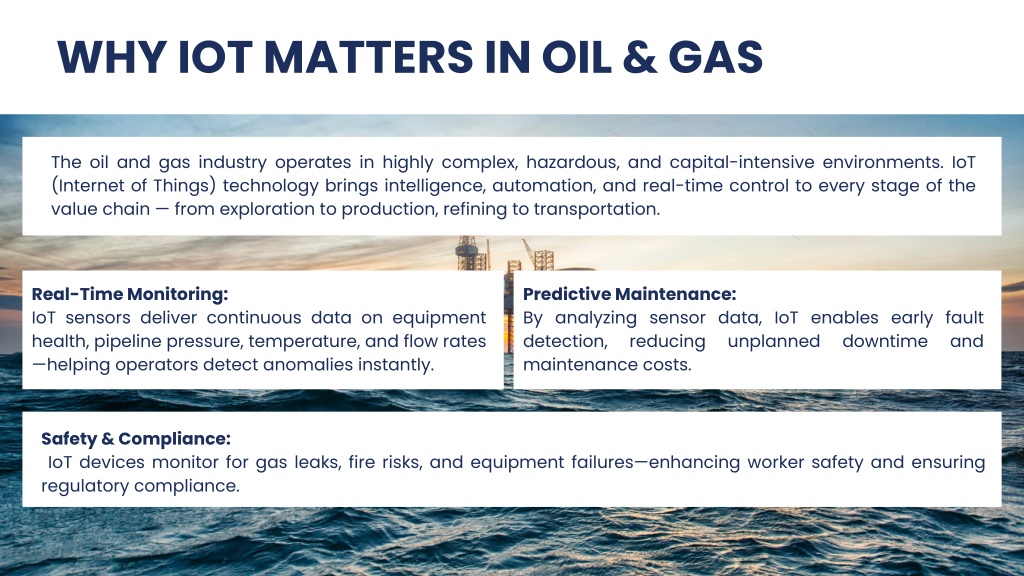 WHY IOT MATTERS IN OIL & GAS

The oil and gas industry operates in highly complex, hazardous, and capital-intensive environments. IoT (Internet of Things) technology brings intelligence, automation, and real-time control to every stage of the value chain — from exploration to production, refining to transportation.

Real-Time Monitoring:
IoT sensors deliver continuous data on equipment health, pipeline pressure, temperature, and flow rates—helping operators detect anomalies instantly.

Predictive Maintenance:
By analyzing sensor data, IoT enables early fault detection, reducing unplanned downtime and maintenance costs.

Safety & Compliance:
IoT devices monitor for gas leaks, fire risks, and equipment failures—enhancing worker safety and ensuring regulatory compliance.